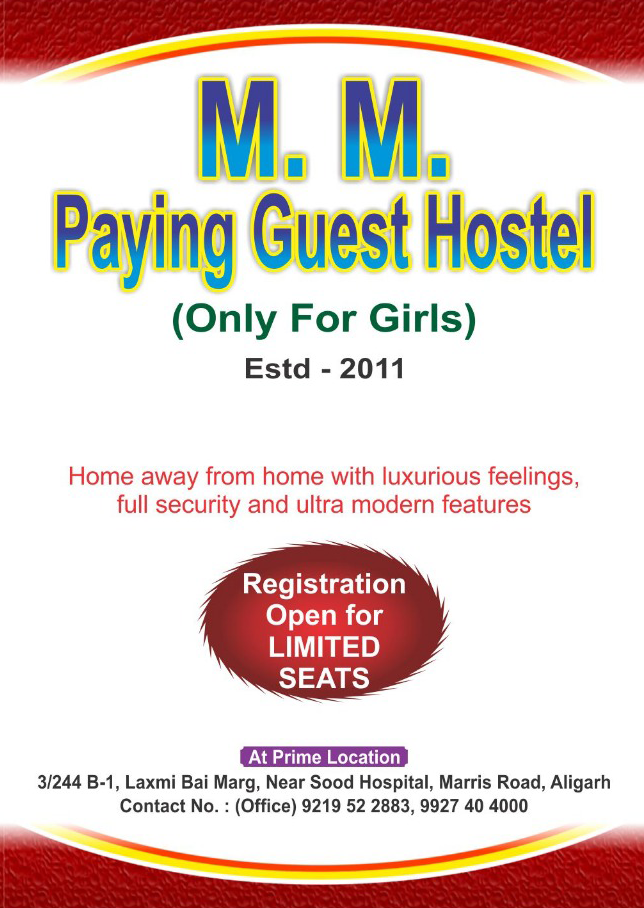 M. M.
Paying Guest Hostel

(Only For Girls)

Estd - 2011

Home away from home with luxurious feelings, full security and ultra modern features

Registration Open for LIMITED SEATS

At Prime Location

3/244 B-1, Laxmi Bai Marg, Near Sood Hospital, Marris Road, Aligarh
Contact No. : (Office) 9219 52 2883, 9927 40 4000